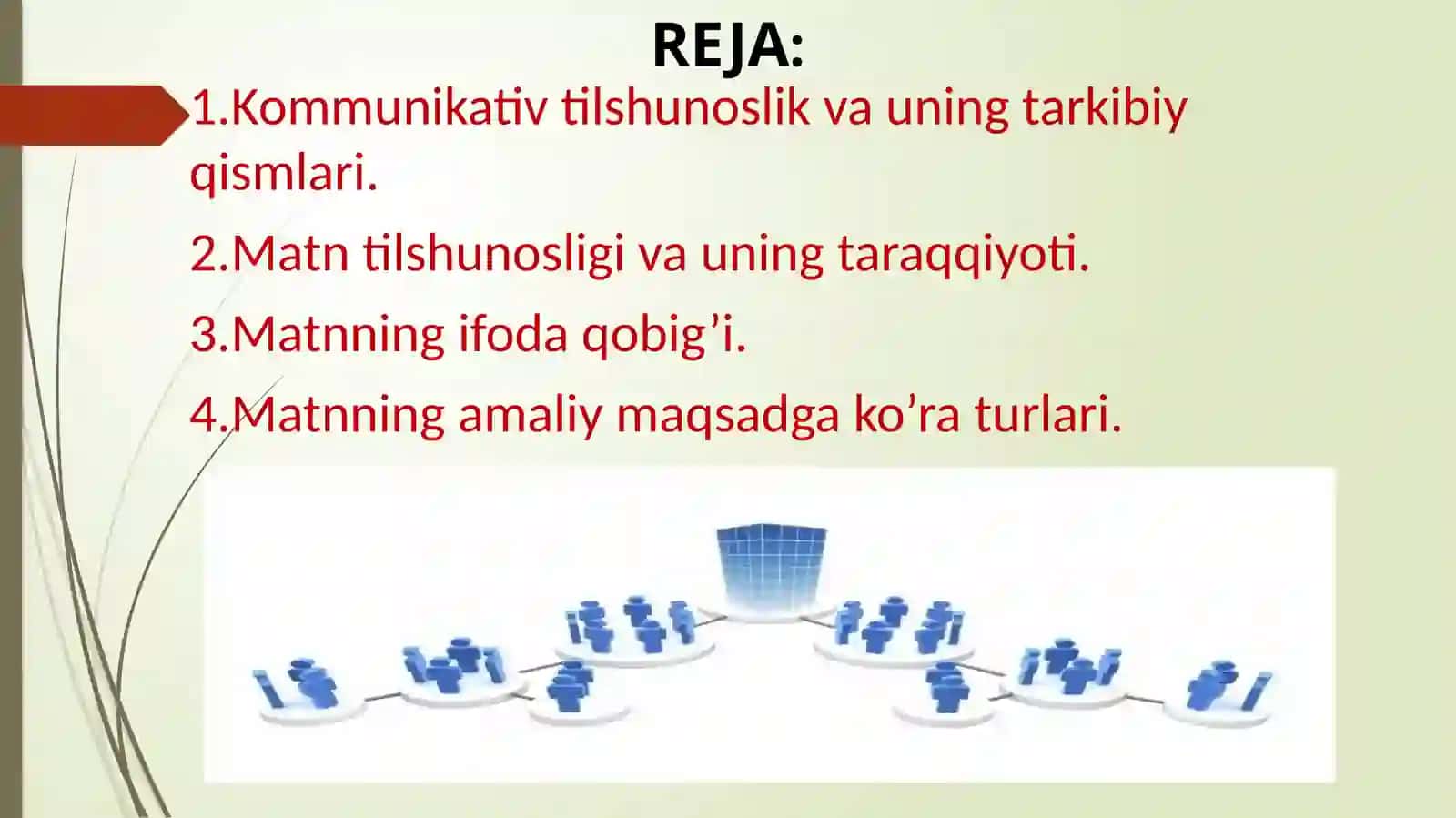 REJA:

1.Kommunikativ tilshunoslik va uning tarkibiy qismlari.

2.Matn tilshunosligi va uning taraqqiyoti.

3.Matnning ifoda qobig’i.

4.Matnning amaliy maqsadga ko’ra turlari.